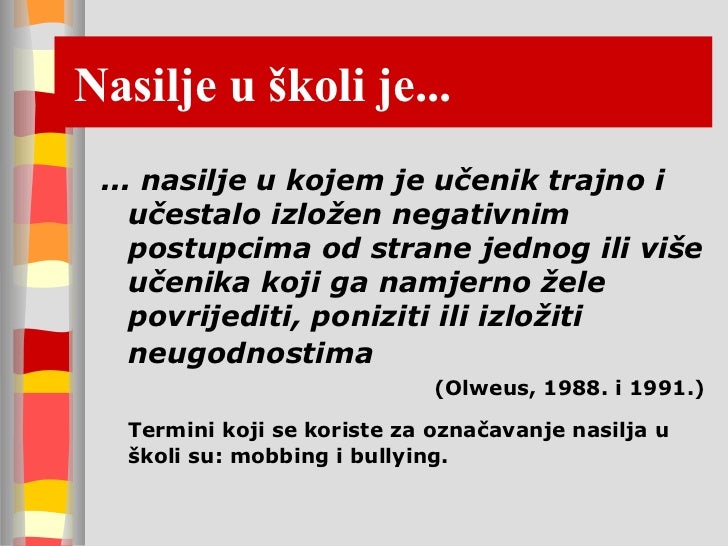 Nasilje u školi je...

... nasilje u kojem je učenik trajno i učestalo izložen negativnim postupcima od strane jednog ili više učenika koji ga namjerno žele povrijediti, poniziti ili izložiti neugodnostima

(Olweus, 1988. i 1991.)

Termini koji se koriste za označavanje nasilja u školi su: mobbing i bullying.